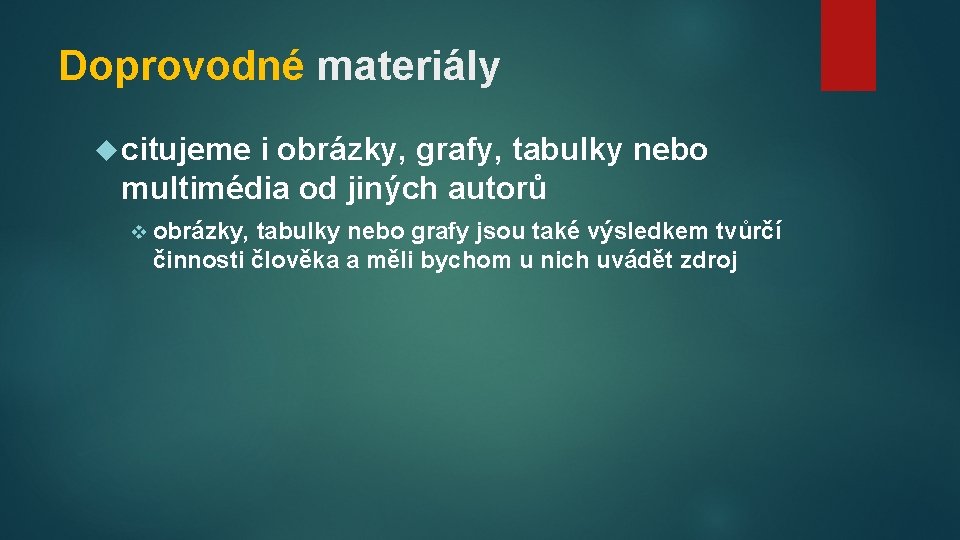 Doprovodné materiály

citujeme i obrázky, grafy, tabulky nebo multimédia od jiných autorů

obrázky, tabulky nebo grafy jsou také výsledkem tvůrčí činnosti člověka a měli bychom u nich uvádět zdroj